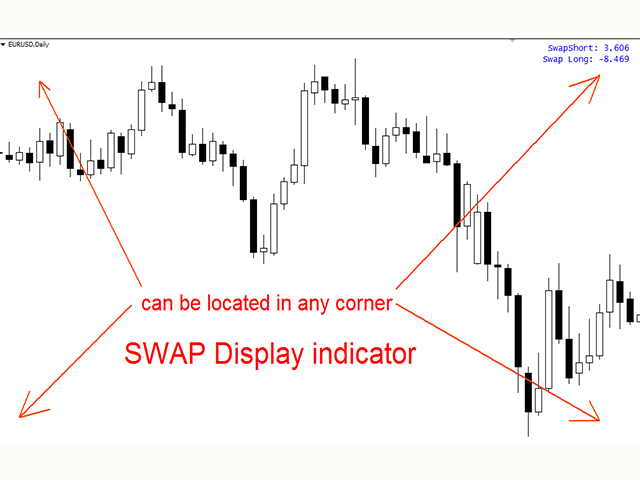 EURUSD,Daily

SwapShort: 3.606
Swap Long: -8.469

can be located in any corner

SWAP Display indicator